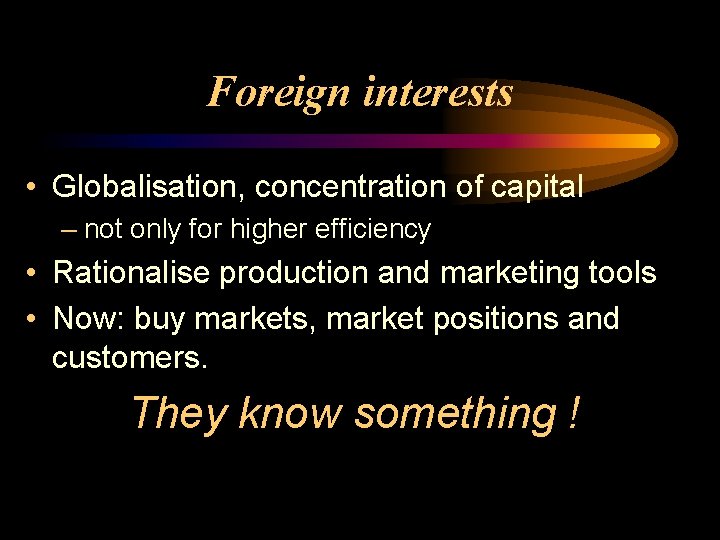 Foreign interests

• Globalisation, concentration of capital
– not only for higher efficiency
• Rationalise production and marketing tools
• Now: buy markets, market positions and customers.

They know something !